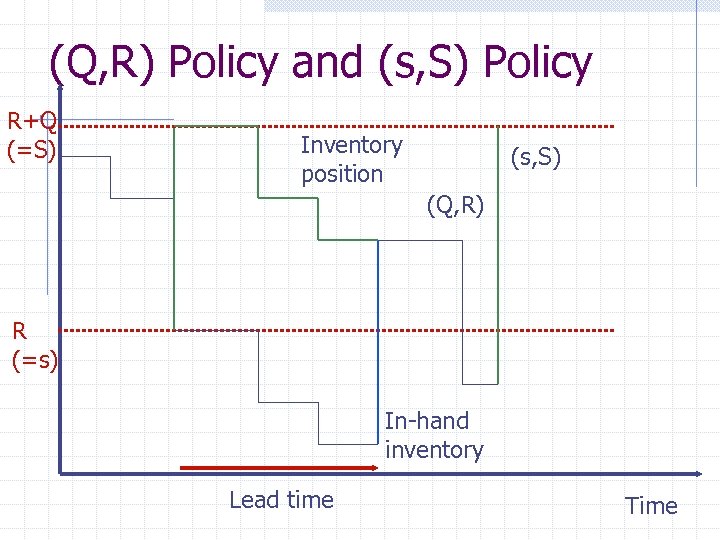 (Q,R) Policy and (s,S) Policy

R+Q (=S)

Inventory position

(s,S)

(Q,R)

R (=s)

In-hand inventory

Lead time

Time